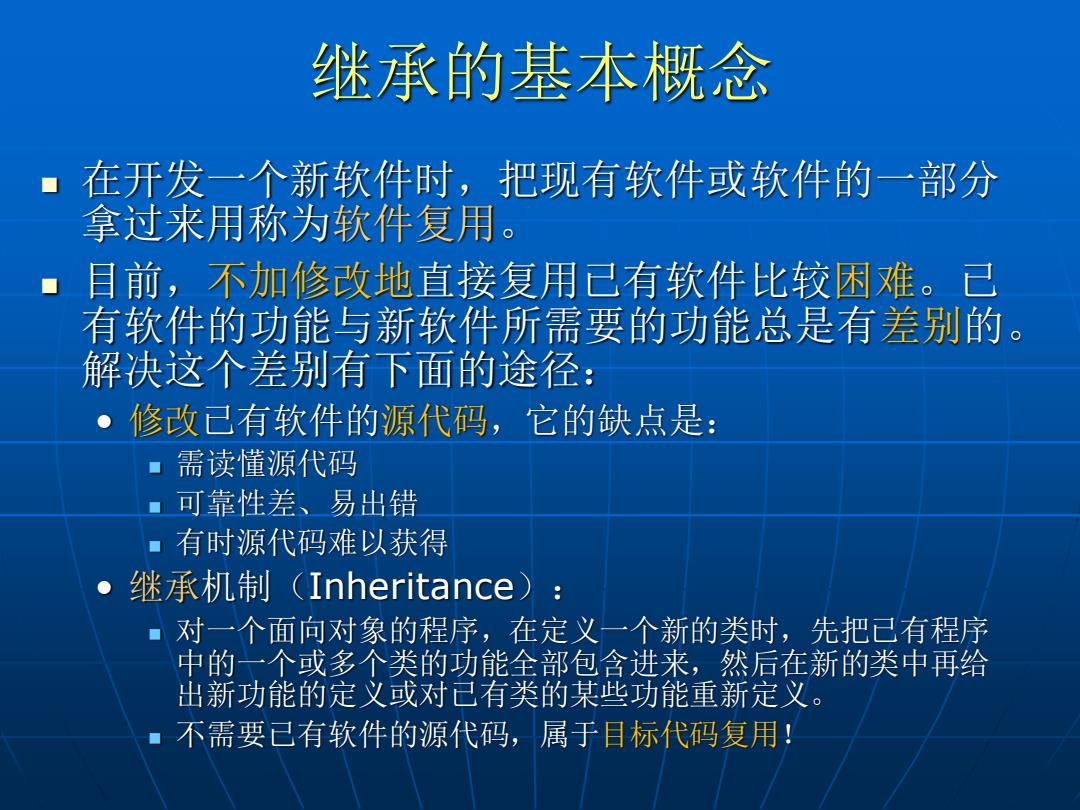 继承的基本概念

- 在开发一个新软件时，把现有软件或软件的一部分拿过来用称为软件复用。
- 目前，不加修改地直接复用已有软件比较困难。已有软件的功能与新软件所需要的功能总是有差别的。解决这个差别有下面的途径：
  - 修改已有软件的源代码，它的缺点是：
    - 需读懂源代码
    - 可靠性差、易出错
    - 有时源代码难以获得
  - 继承机制（Inheritance）：
    - 对一个面向对象的程序，在定义一个新的类时，先把已有程序中的一个或多个类的功能全部包含进来，然后在新的类中再给出新功能的定义或对已有类的某些功能重新定义。
    - 不需要已有软件的源代码，属于目标代码复用！